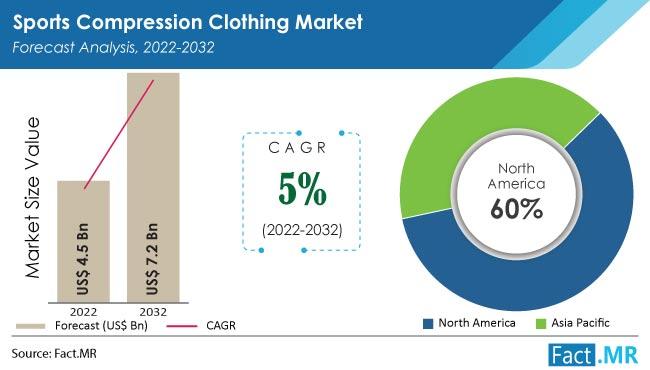 Sports Compression Clothing Market
Forecast Analysis, 2022-2032

Market Size Value

US$ 4.5 Bn
US$ 7.2 Bn
2022
2032

Forecast (US$ Bn)
CAGR

CAGR
5%
(2022-2032)

North America
60%

North America
Asia Pacific

Source: Fact.MR

Fact.MR